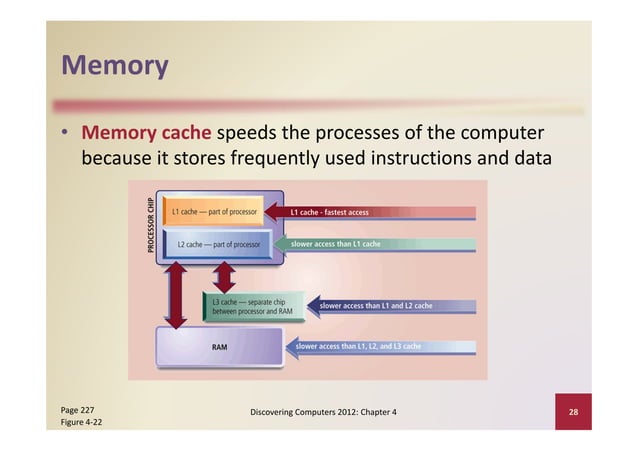 Memory

• Memory cache speeds the processes of the computer because it stores frequently used instructions and data

PROCESSOR CHIP

L1 cache — part of processor

L1 cache - fastest access

L2 cache — part of processor

slower access than L1 cache

L3 cache — separate chip between processor and RAM

slower access than L1 and L2 cache

RAM

slower access than L1, L2, and L3 cache

Page 227
Figure 4-22

Discovering Computers 2012: Chapter 4

28